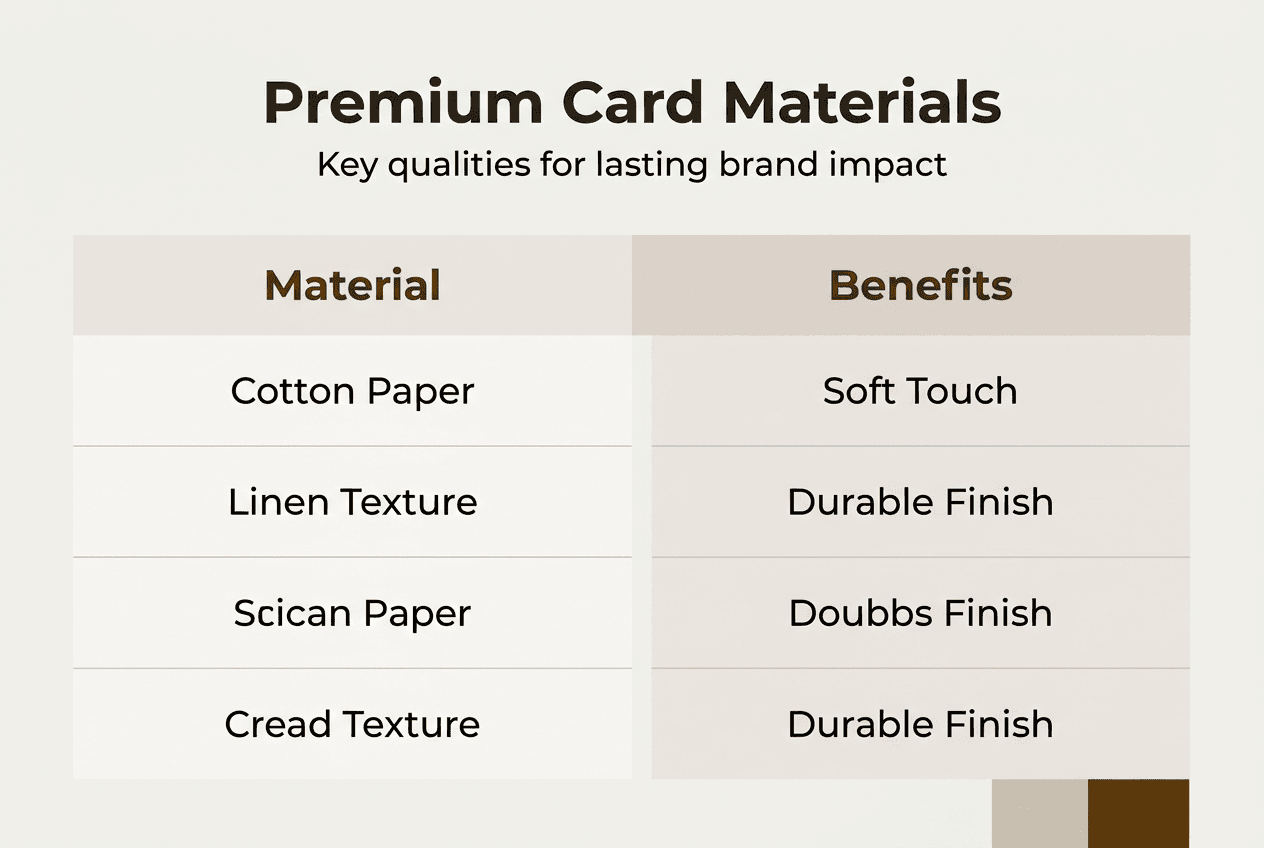 Premium Card Materials
Key qualities for lasting brand impact

| Material | Benefits |
|---|---|
| Cotton Paper | Soft Touch |
| Linen Texture | Durable Finish |
| Scican Paper | Doubbs Finish |
| Cread Texture | Durable Finish |